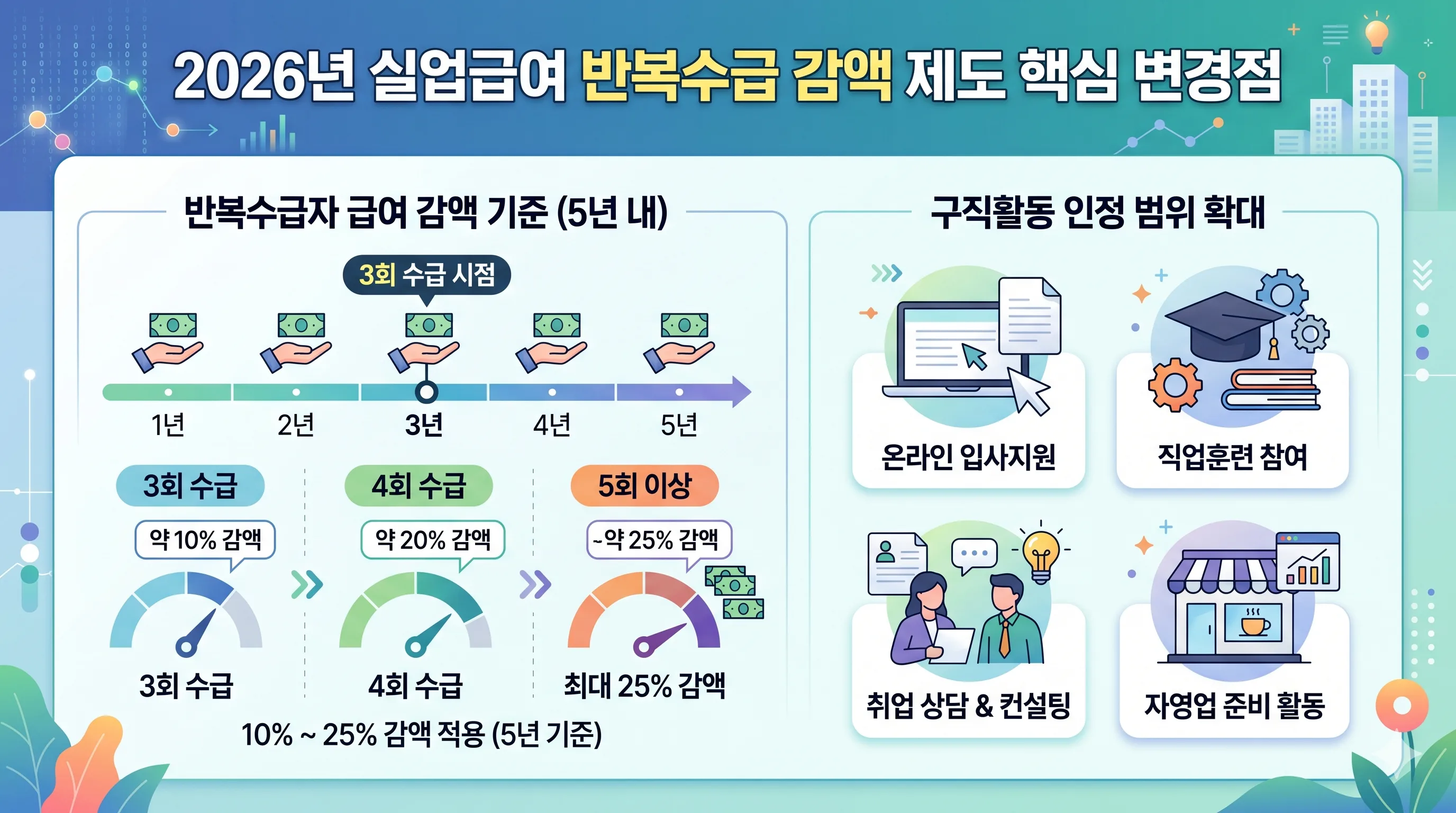 2026년 실업급여 반복수급 감액 제도 핵심 변경점

반복수급자 급여 감액 기준 (5년 내)

3회 수급 시점

1년
2년
3년
4년
5년

3회 수급
약 10% 감액
3회 수급

4회 수급
약 20% 감액
4회 수급

5회 이상
~약 25% 감액
최대 25% 감액

10% ~ 25% 감액 적용 (5년 기준)

구직활동 인정 범위 확대

온라인 입사지원

직업훈련 참여

취업 상담 & 컨설팅

자영업 준비 활동